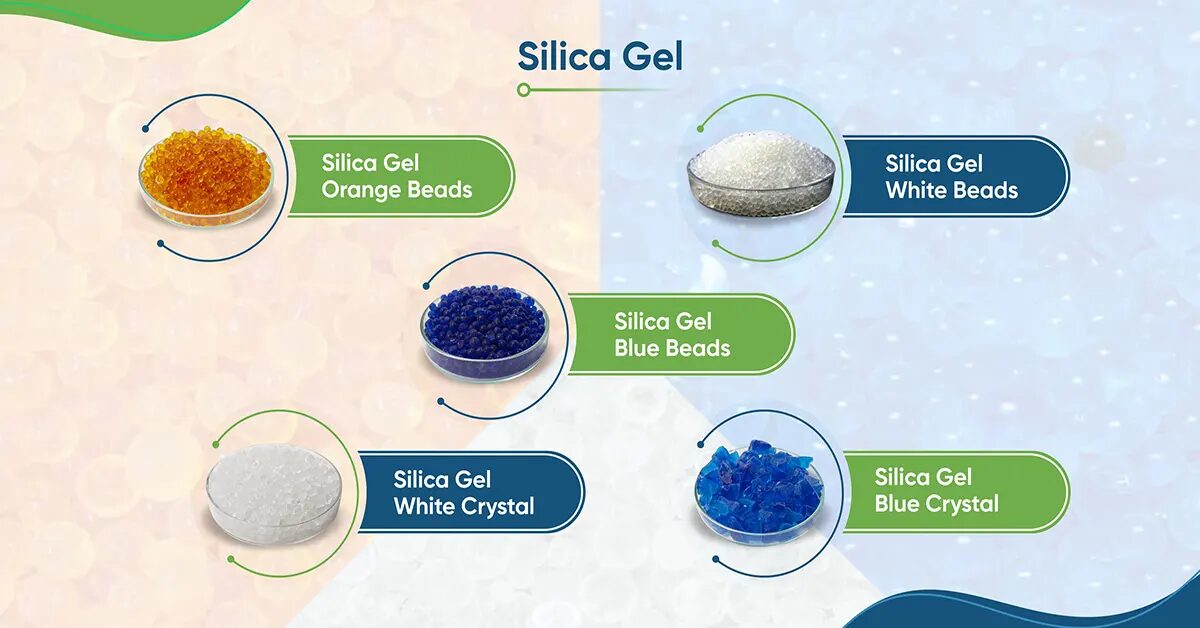 Silica Gel

Silica Gel Orange Beads

Silica Gel White Beads

Silica Gel Blue Beads

Silica Gel White Crystal

Silica Gel Blue Crystal